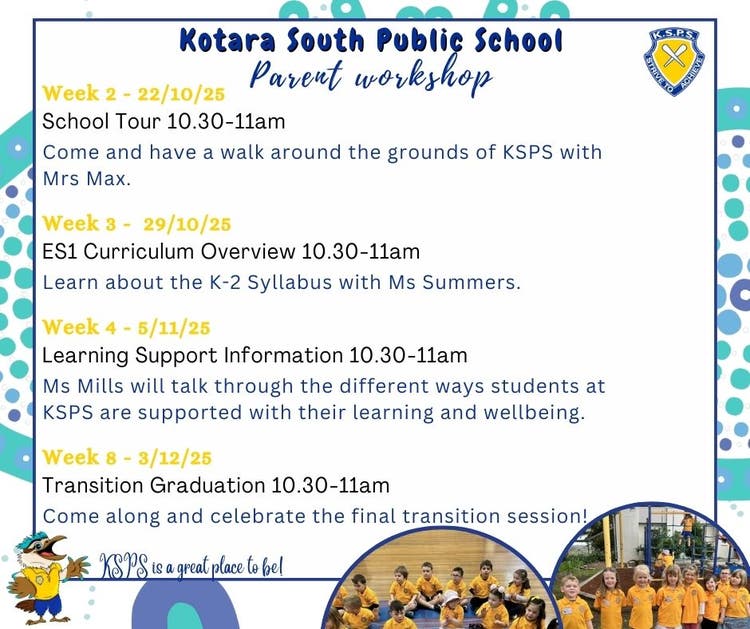 Kotara South Public School
Parent workshop

K.S.P.S.
STRIVE TO ACHIEVE

Week 2 - 22/10/25
School Tour 10.30-11am
Come and have a walk around the grounds of KSPS with Mrs Max.

Week 3 - 29/10/25
ES1 Curriculum Overview 10.30-11am
Learn about the K-2 Syllabus with Ms Summers.

Week 4 - 5/11/25
Learning Support Information 10.30-11am
Ms Mills will talk through the different ways students at KSPS are supported with their learning and wellbeing.

Week 8 - 3/12/25
Transition Graduation 10.30-11am
Come along and celebrate the final transition session!

KSPS is a great place to be!